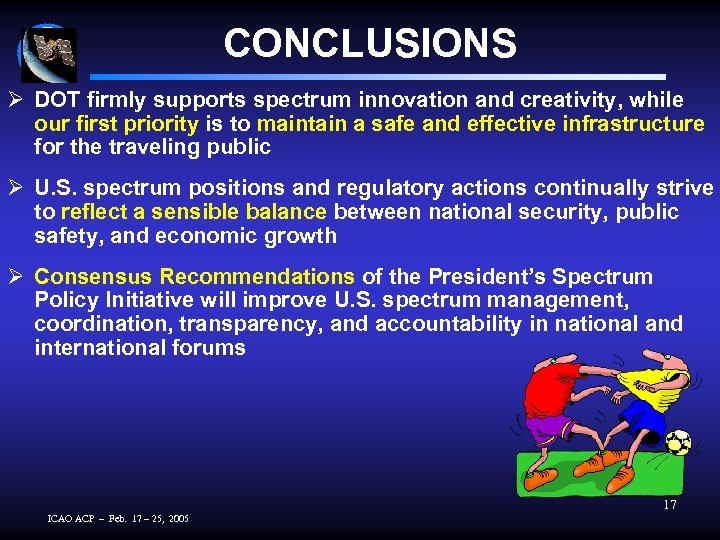 CONCLUSIONS

➢ DOT firmly supports spectrum innovation and creativity, while our first priority is to maintain a safe and effective infrastructure for the traveling public

➢ U.S. spectrum positions and regulatory actions continually strive to reflect a sensible balance between national security, public safety, and economic growth

➢ Consensus Recommendations of the President's Spectrum Policy Initiative will improve U.S. spectrum management, coordination, transparency, and accountability in national and international forums

17

ICAO ACP – Feb. 17 – 25, 2005